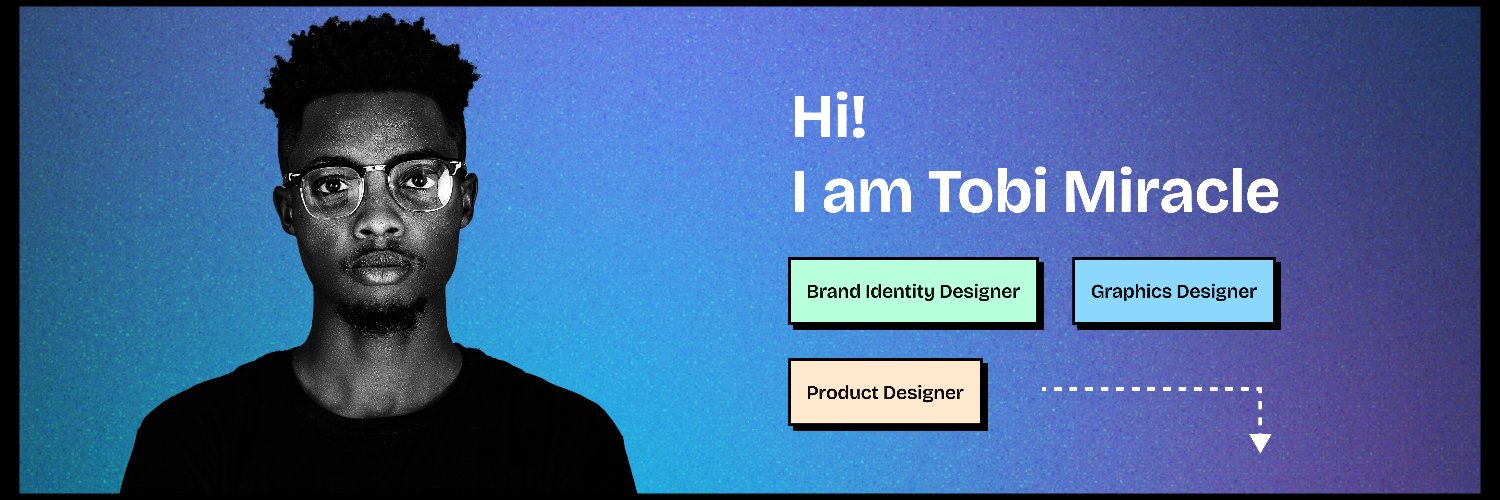 Hi!
I am Tobi Miracle

Brand Identity Designer

Graphics Designer

Product Designer